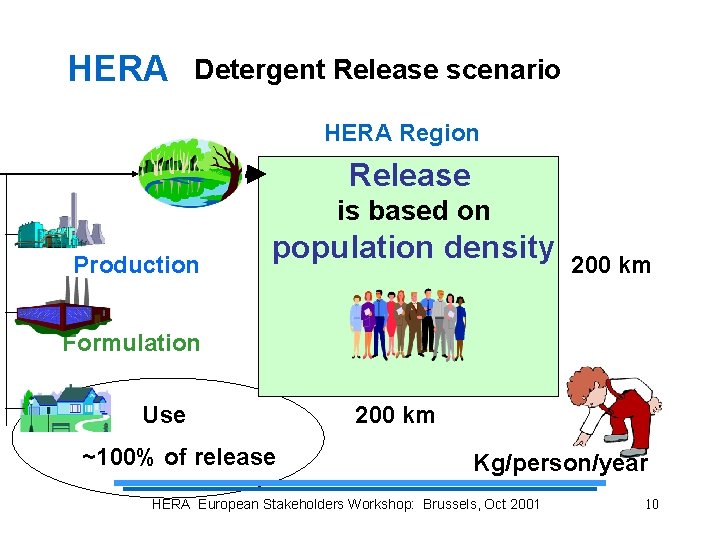 HERA Detergent Release scenario

HERA Region

Release
is based on
population density

200 km

Production

Formulation

Use

~100% of release

200 km

Kg/person/year

HERA European Stakeholders Workshop: Brussels, Oct 2001 10